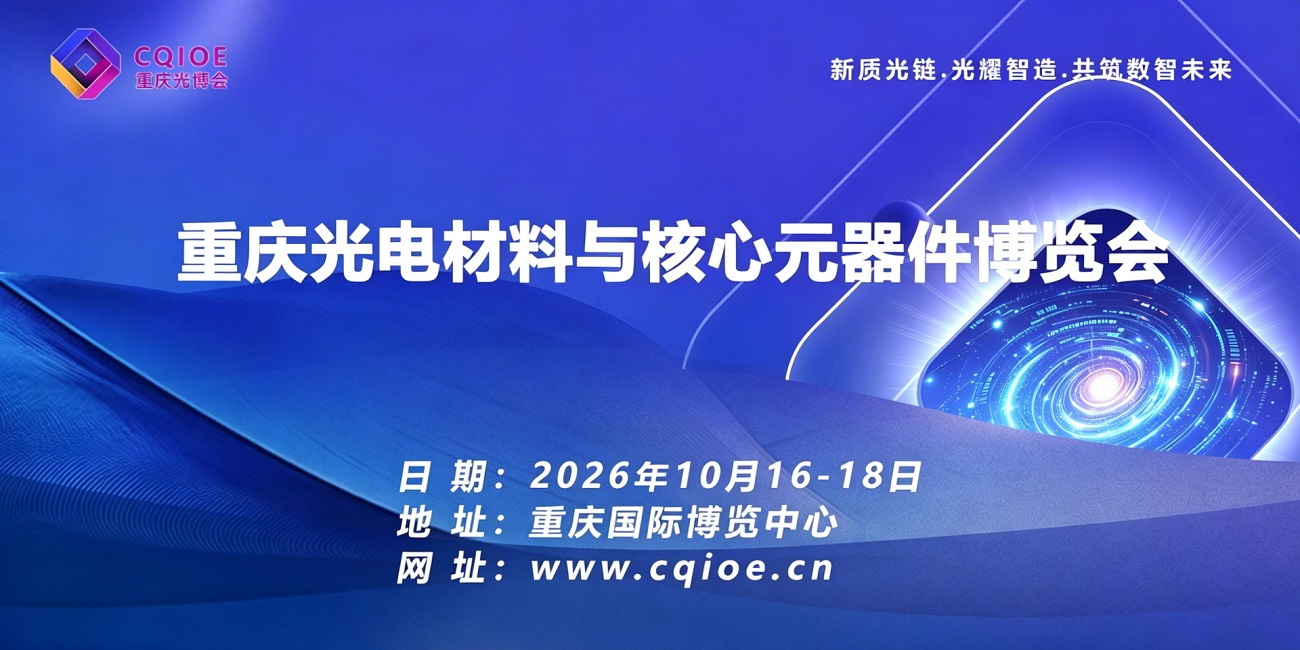 CQIOE
重庆光博会

新质光链.光耀智造.共筑数智未来

重庆光电材料与核心元器件博览会

日 期：2026年10月16-18日
地 址：重庆国际博览中心
网 址：www.cqioe.cn